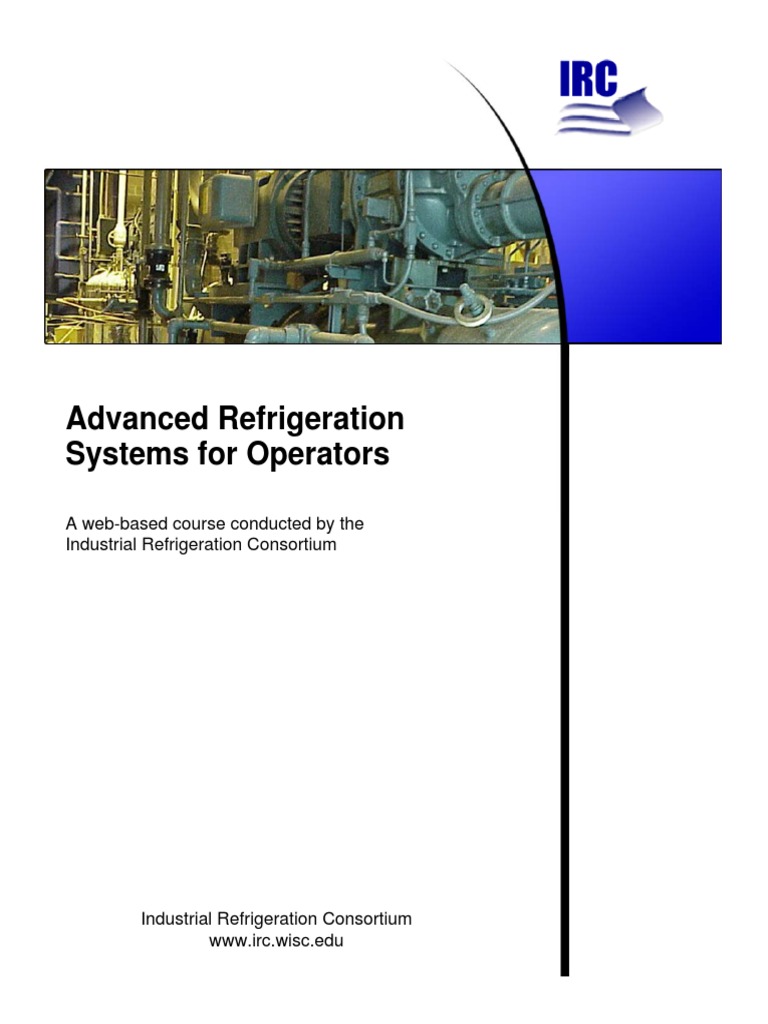 IRC

Advanced Refrigeration Systems for Operators

A web-based course conducted by the Industrial Refrigeration Consortium

Industrial Refrigeration Consortium
www.irc.wisc.edu